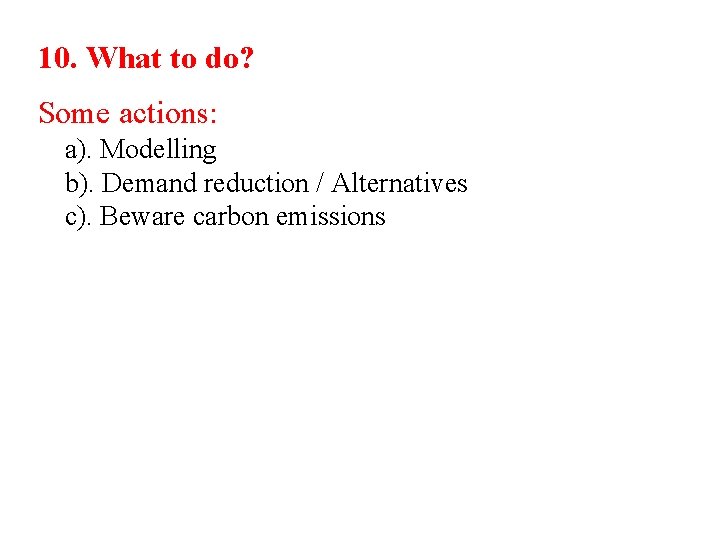 10. What to do?

Some actions:

a). Modelling
b). Demand reduction / Alternatives
c). Beware carbon emissions